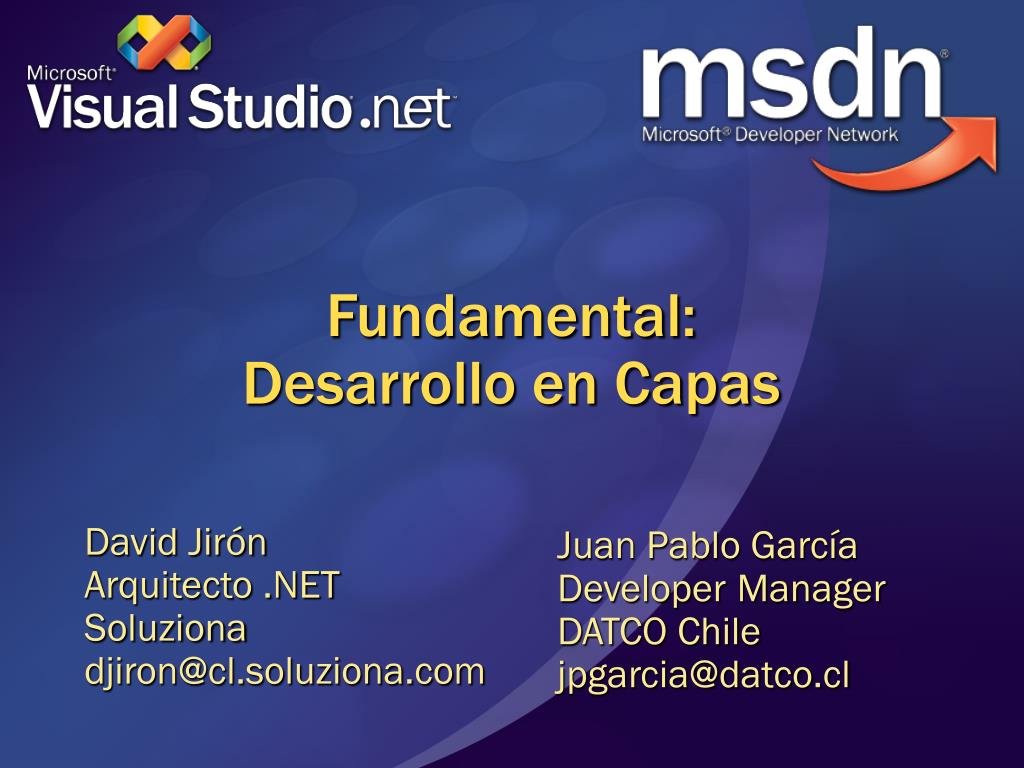 Microsoft® Visual Studio .net

msdn® Microsoft® Developer Network

Fundamental: Desarrollo en Capas

David Jirón
Arquitecto .NET
Soluziona
djiron@cl.soluziona.com

Juan Pablo García
Developer Manager
DATCO Chile
jpgarcia@datco.cl